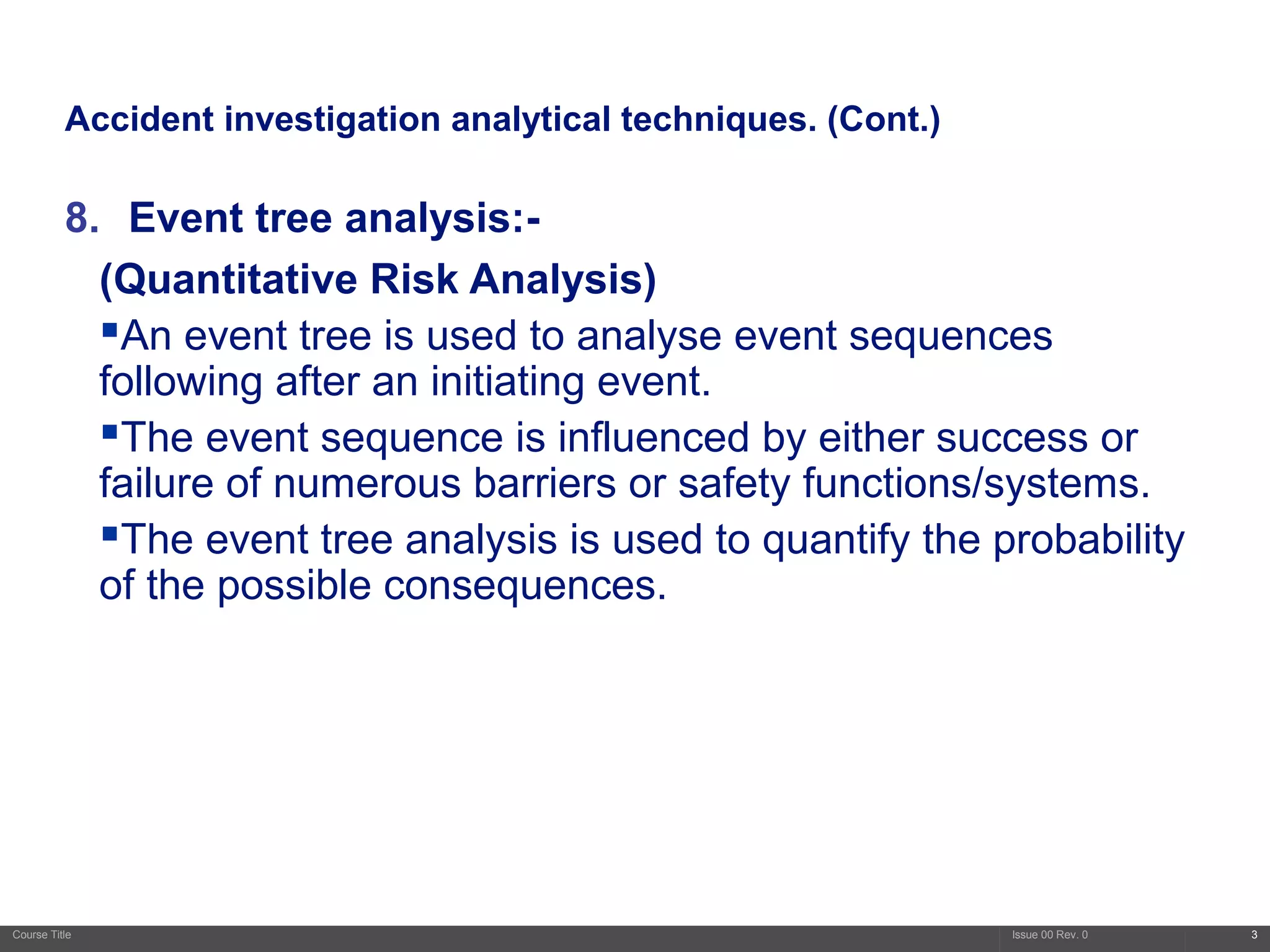 Accident investigation analytical techniques. (Cont.)

8. Event tree analysis:-

(Quantitative Risk Analysis)

▪An event tree is used to analyse event sequences following after an initiating event.

▪The event sequence is influenced by either success or failure of numerous barriers or safety functions/systems.

▪The event tree analysis is used to quantify the probability of the possible consequences.

Course Title

Issue 00 Rev. 0

3